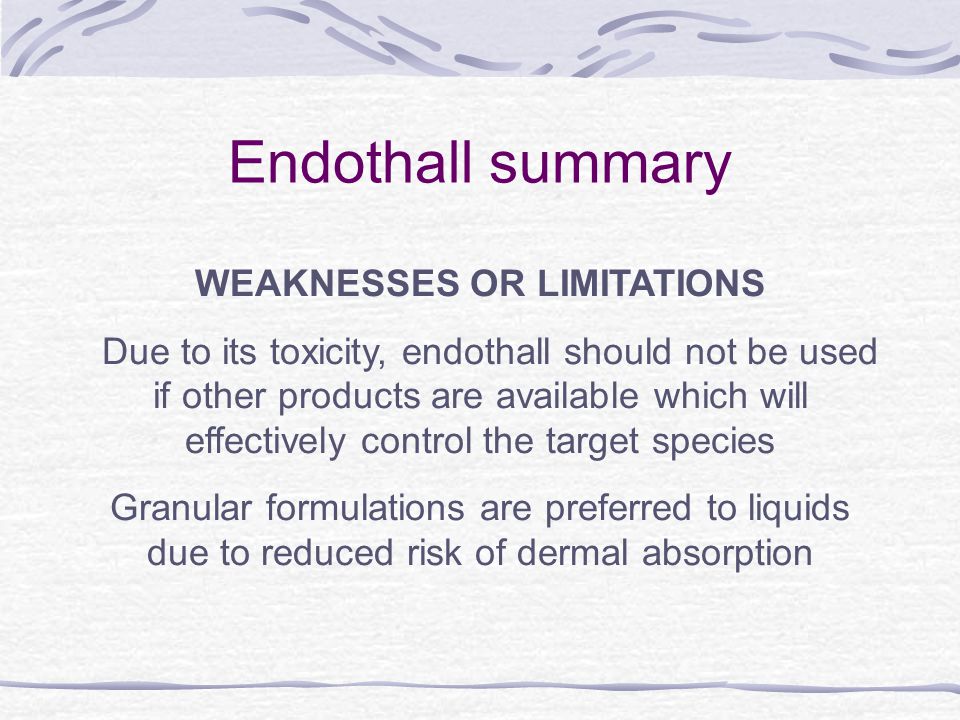 Endothall summary

WEAKNESSES OR LIMITATIONS

Due to its toxicity, endothall should not be used if other products are available which will effectively control the target species

Granular formulations are preferred to liquids due to reduced risk of dermal absorption